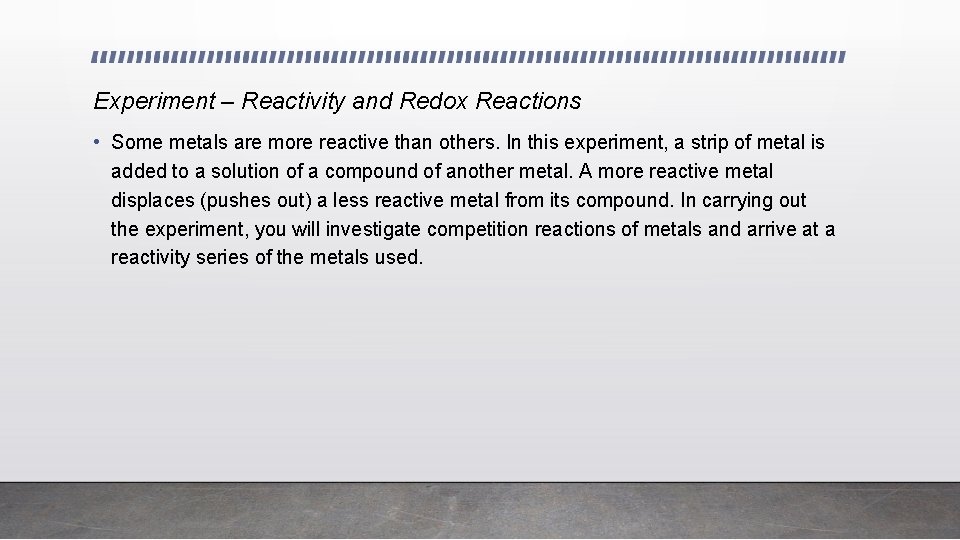 Experiment – Reactivity and Redox Reactions

• Some metals are more reactive than others. In this experiment, a strip of metal is added to a solution of a compound of another metal. A more reactive metal displaces (pushes out) a less reactive metal from its compound. In carrying out the experiment, you will investigate competition reactions of metals and arrive at a reactivity series of the metals used.